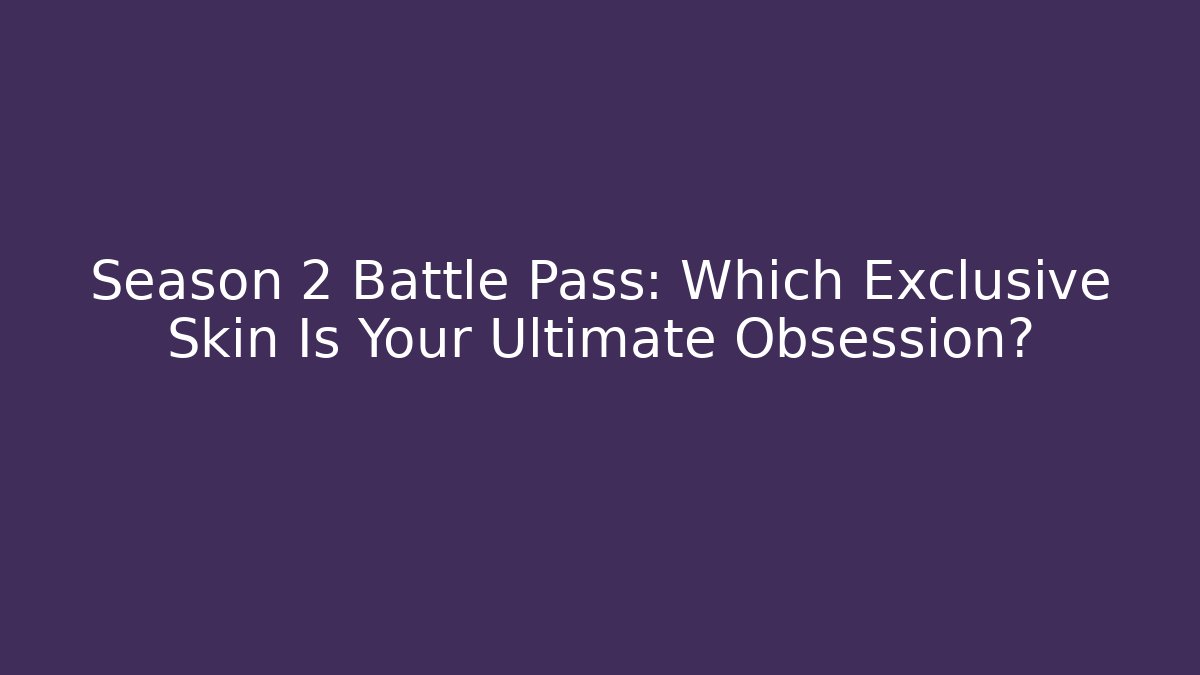 Season 2 Battle Pass: Which Exclusive Skin Is Your Ultimate Obsession?